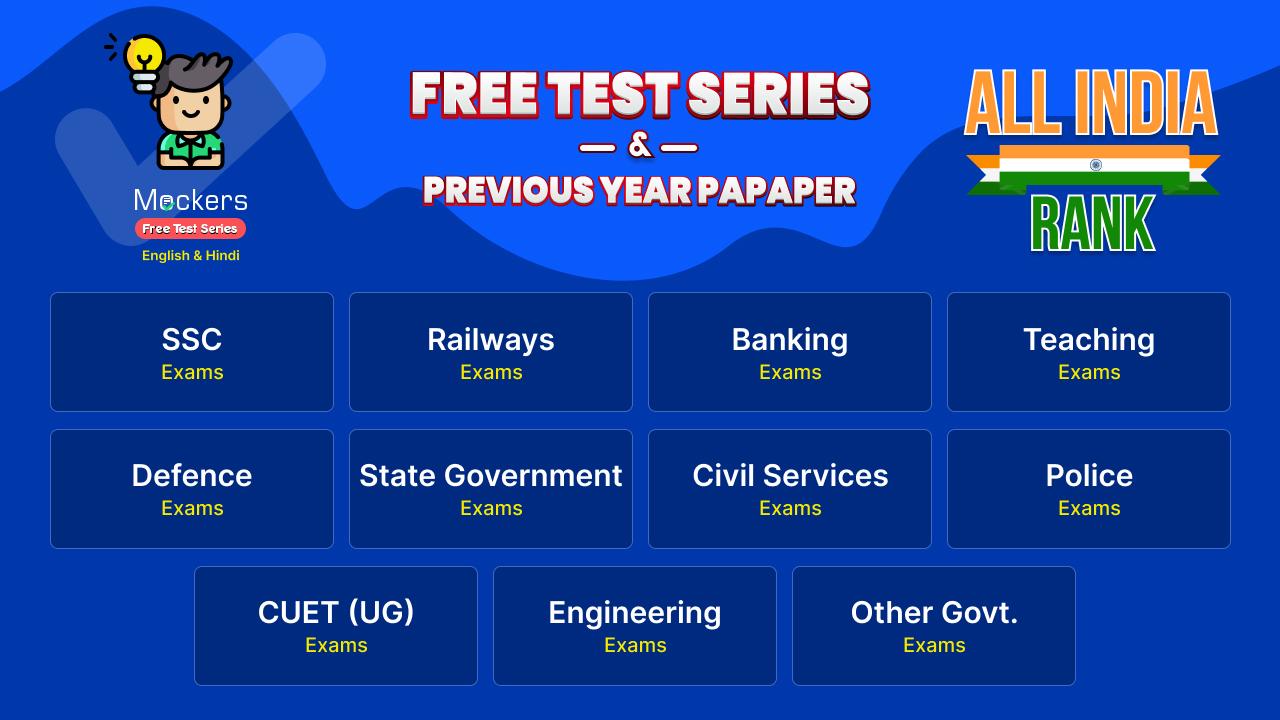 Mockers
Free Test Series
English & Hindi

FREE TEST SERIES
— & —
PREVIOUS YEAR PAPAPER

ALL INDIA
RANK

SSC
Exams

Railways
Exams

Banking
Exams

Teaching
Exams

Defence
Exams

State Government
Exams

Civil Services
Exams

Police
Exams

CUET (UG)
Exams

Engineering
Exams

Other Govt.
Exams